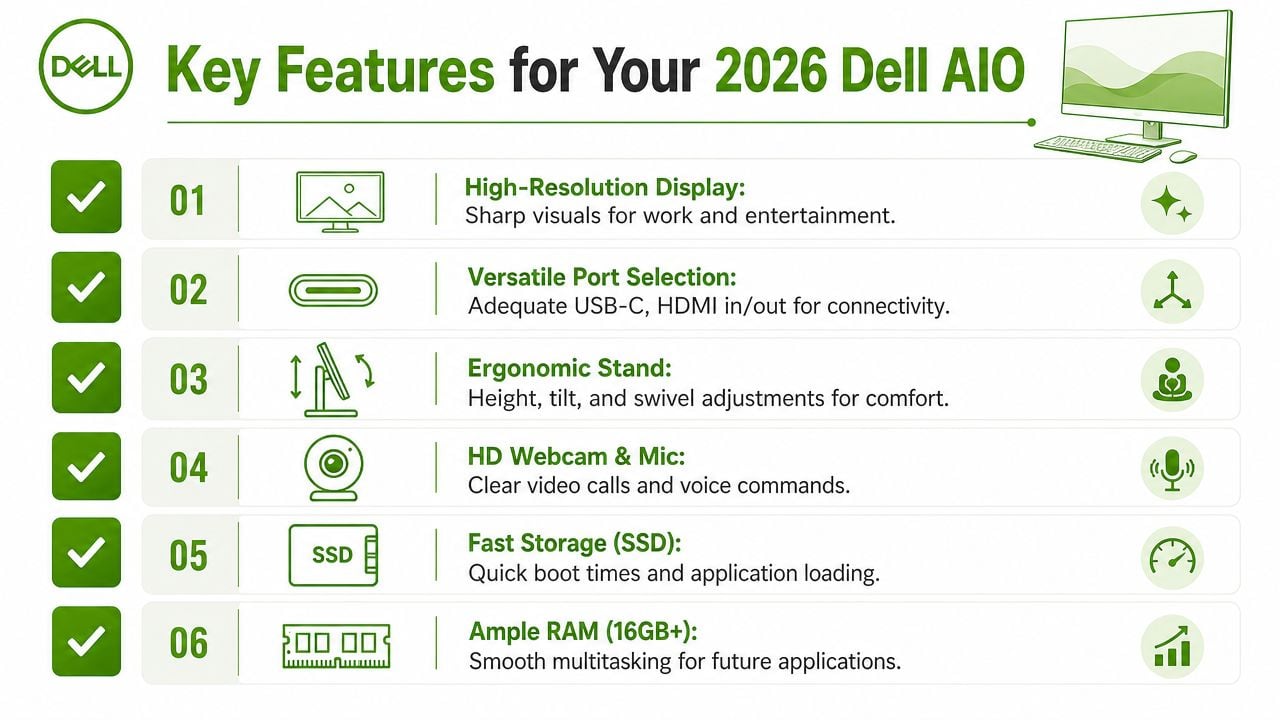 DELL

Key Features for Your 2026 Dell AIO

01 High-Resolution Display: Sharp visuals for work and entertainment.

02 Versatile Port Selection: Adequate USB-C, HDMI in/out for connectivity.

03 Ergonomic Stand: Height, tilt, and swivel adjustments for comfort.

04 HD Webcam & Mic: Clear video calls and voice commands.

05 SSD Fast Storage (SSD): Quick boot times and application loading.

06 Ample RAM (16GB+): Smooth multitasking for future applications.